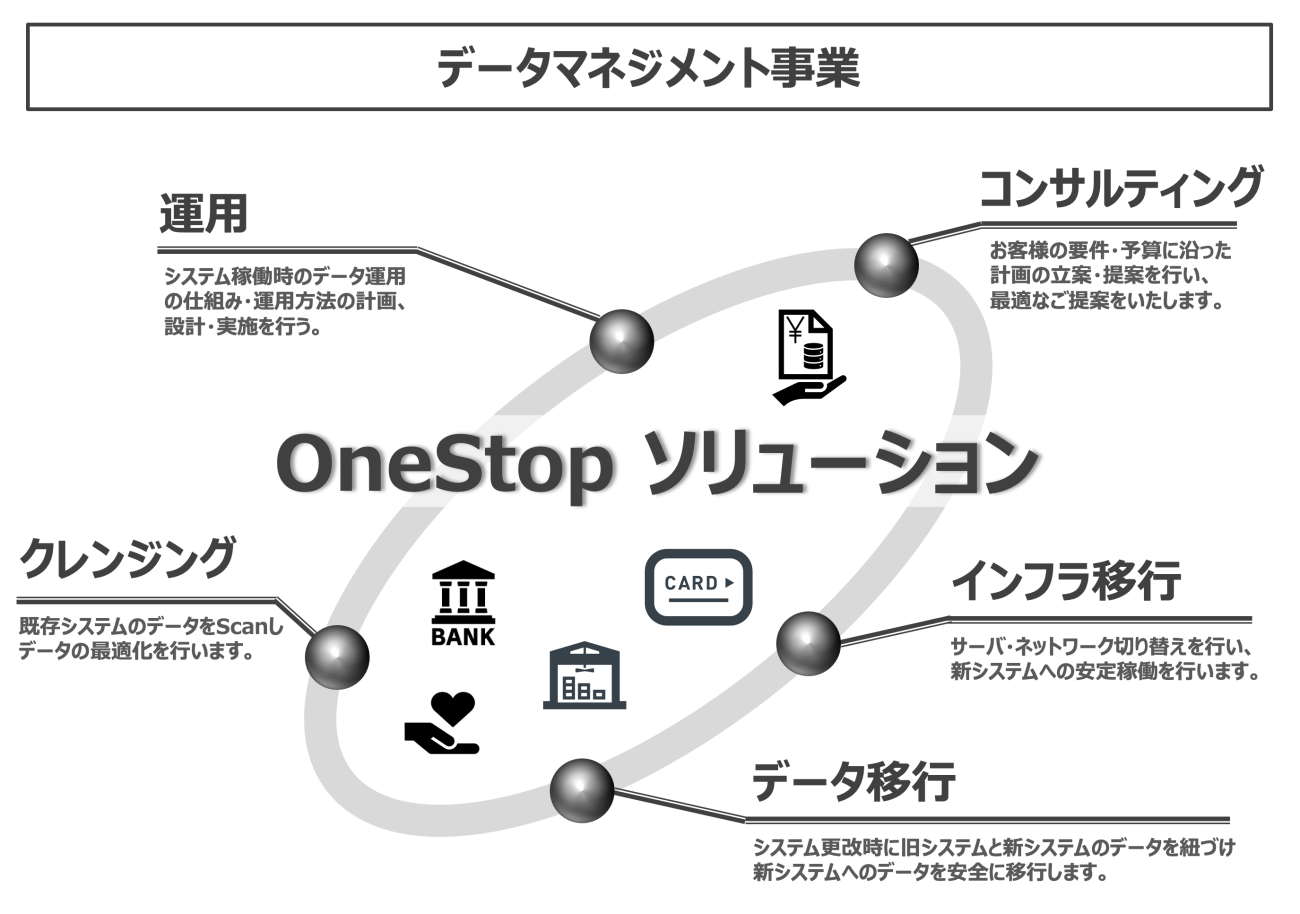 データマネジメント事業

運用

システム稼働時のデータ運用の仕組み・運用方法の計画、設計・実施を行う。

コンサルティング

お客様の要件・予算に沿った計画の立案・提案を行い、最適なご提案をいたします。

¥

OneStop ソリューション

クレンジング

既存システムのデータをScanしデータの最適化を行います。

BANK

CARD

インフラ移行

サーバ・ネットワーク切り替えを行い、新システムへの安定稼働を行います。

データ移行

システム更改時に旧システムと新システムのデータを紐づけ新システムへのデータを安全に移行します。